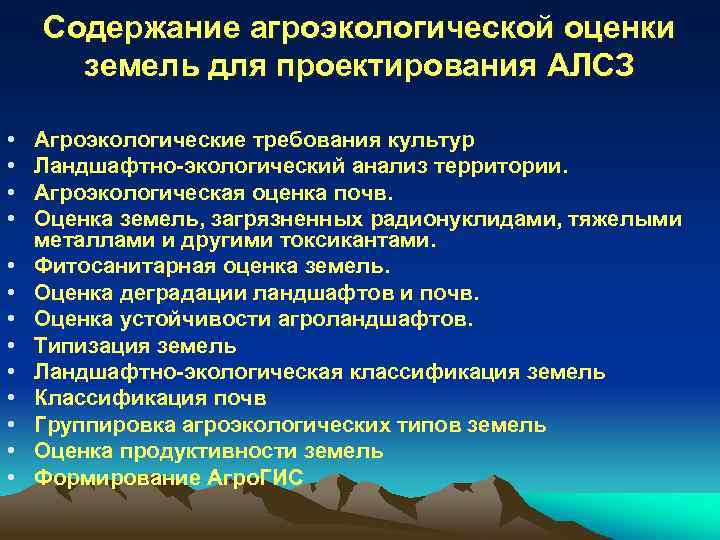 Содержание агроэкологической оценки земель для проектирования АЛСЗ

• Агроэкологические требования культур
• Ландшафтно-экологический анализ территории.
• Агроэкологическая оценка почв.
• Оценка земель, загрязненных радионуклидами, тяжелыми металлами и другими токсикантами.
• Фитосанитарная оценка земель.
• Оценка деградации ландшафтов и почв.
• Оценка устойчивости агроландшафтов.
• Типизация земель
• Ландшафтно-экологическая классификация земель
• Классификация почв
• Группировка агроэкологических типов земель
• Оценка продуктивности земель
• Формирование АгроГИС